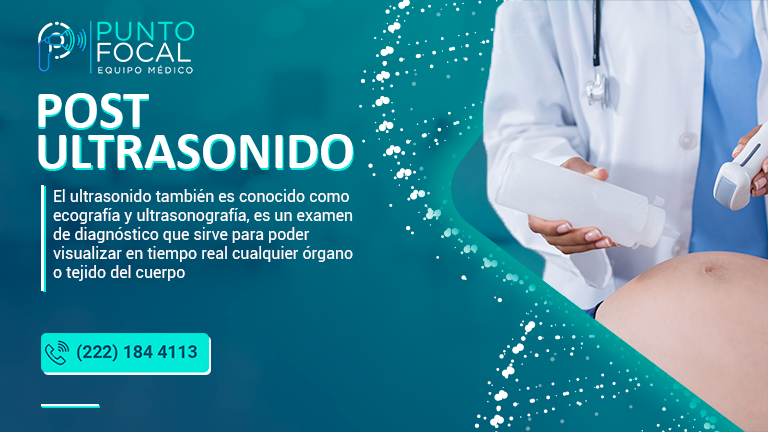 PUNTO FOCAL
EQUIPO MÉDICO

POST ULTRASONIDO

El ultrasonido también es conocido como ecografía y ultrasonografía, es un examen de diagnóstico que sirve para poder visualizar en tiempo real cualquier órgano o tejido del cuerpo

(222) 184 4113